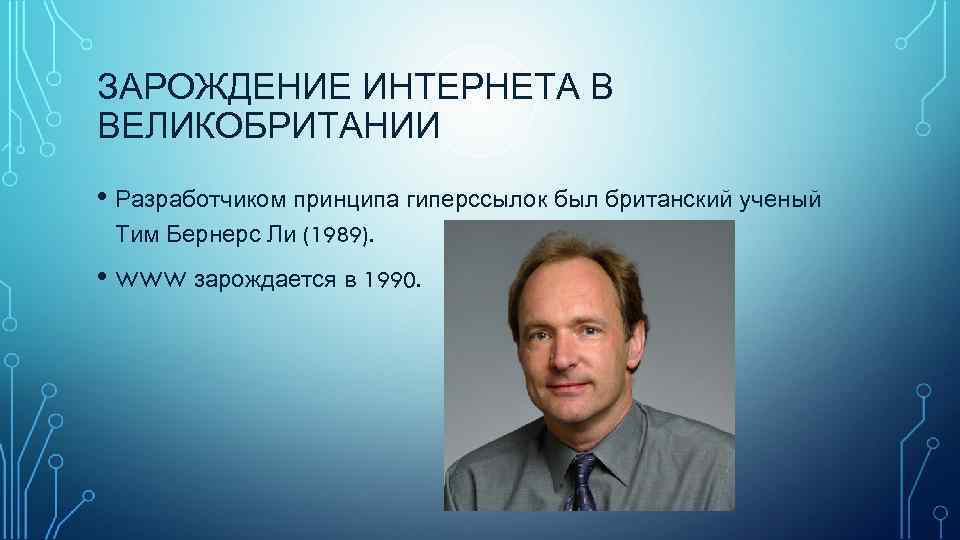 ЗАРОЖДЕНИЕ ИНТЕРНЕТА В ВЕЛИКОБРИТАНИИ

• Разработчиком принципа гиперссылок был британский ученый Тим Бернерс Ли (1989).

• WWW зарождается в 1990.